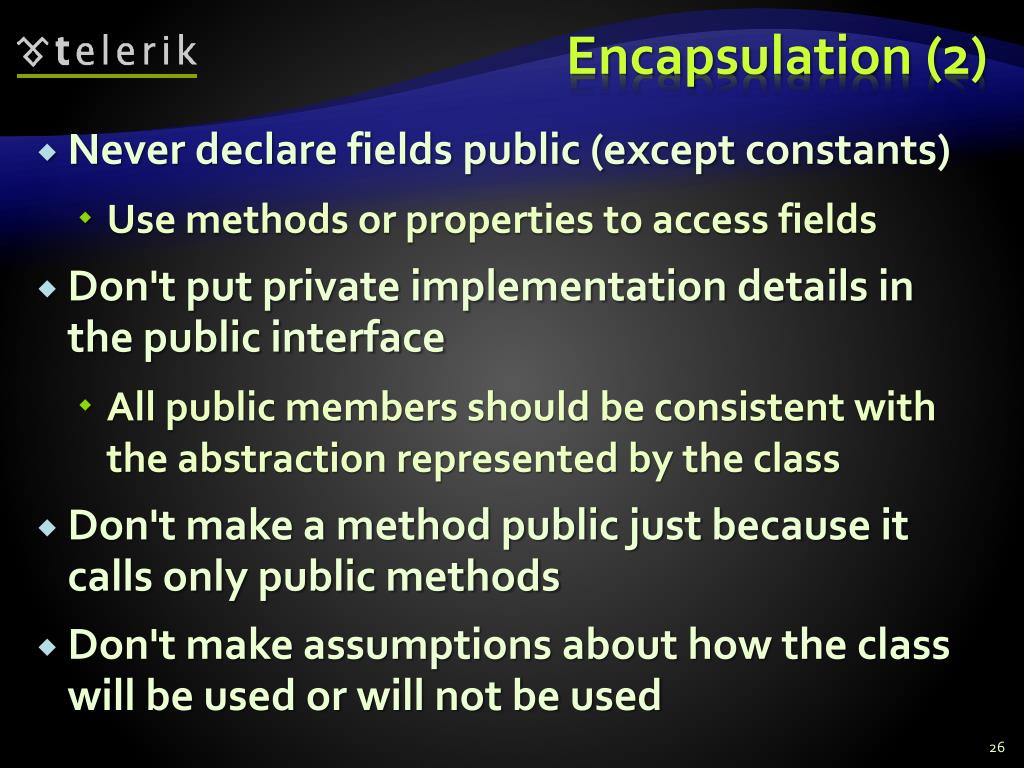 telerik

Encapsulation (2)

Never declare fields public (except constants)

Use methods or properties to access fields

Don't put private implementation details in the public interface

All public members should be consistent with the abstraction represented by the class

Don't make a method public just because it calls only public methods

Don't make assumptions about how the class will be used or will not be used

26